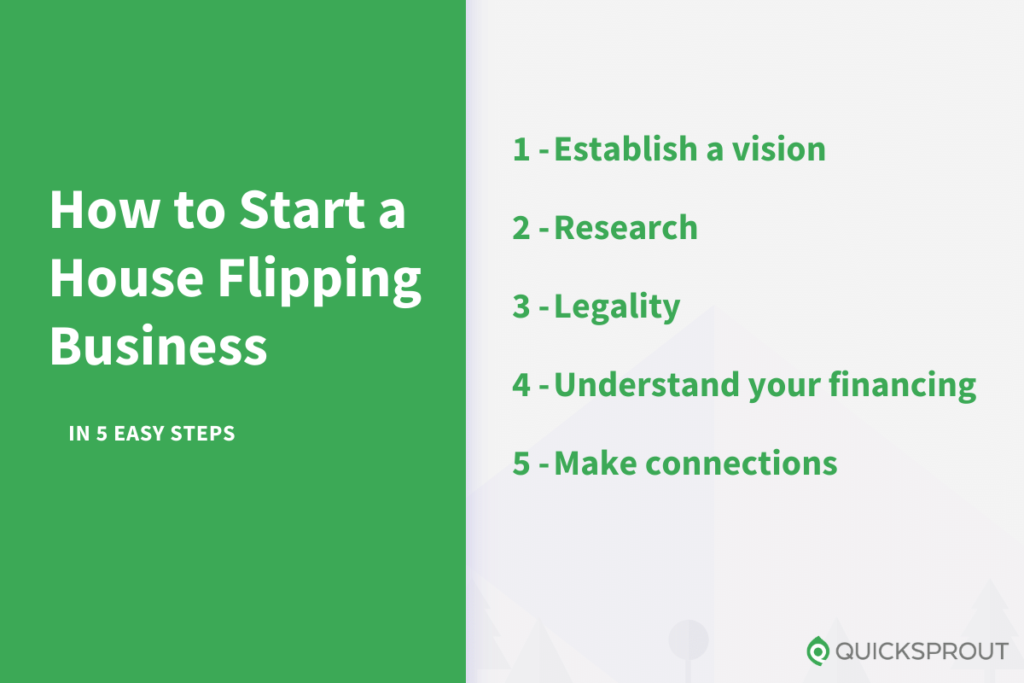 How to Start a House Flipping Business

IN 5 EASY STEPS

1 - Establish a vision

2 - Research

3 - Legality

4 - Understand your financing

5 - Make connections

QUICKSPROUT